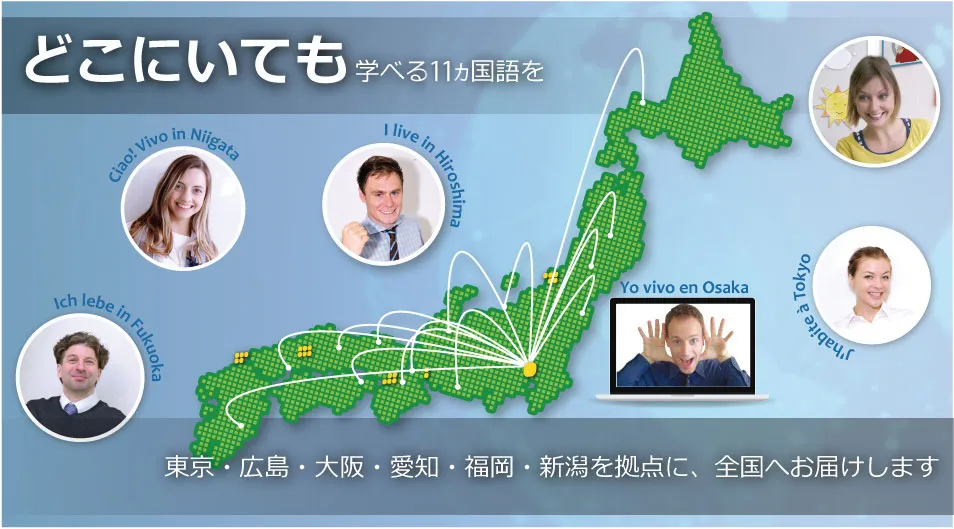 どこにいても 学べる11ヵ国語を

Ciao! Vivo in Niigata

I live in Hiroshima

Ich lebe in Fukuoka

Yo vivo en Osaka

J'habite à Tokyo

東京・広島・大阪・愛知・福岡・新潟を拠点に、全国へお届けします